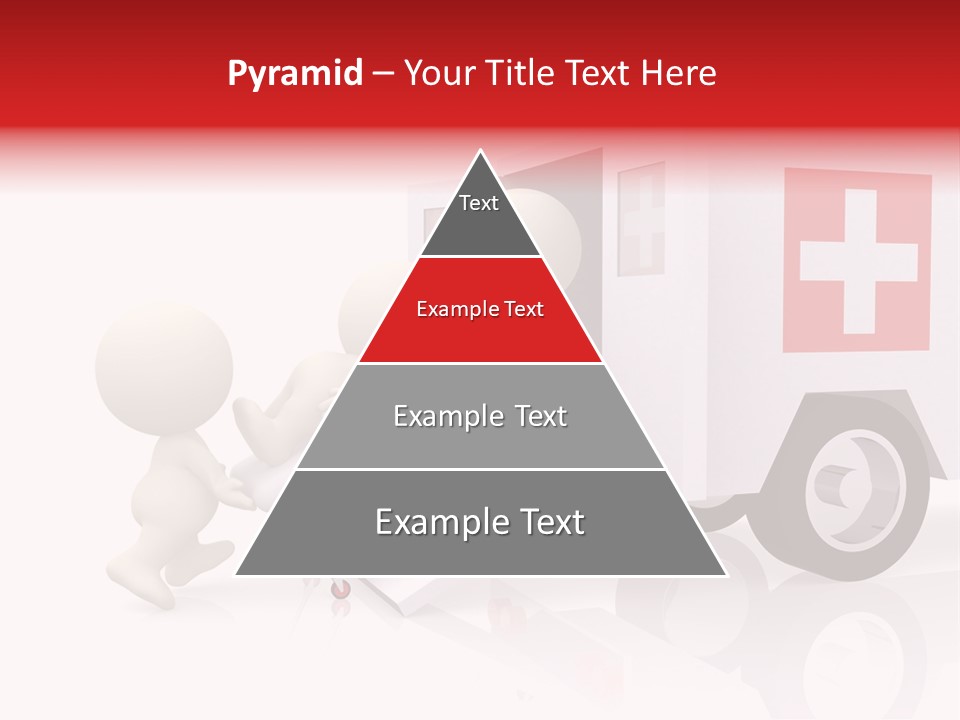 Pyramid – Your Title Text Here

Text

Example Text

Example Text

Example Text